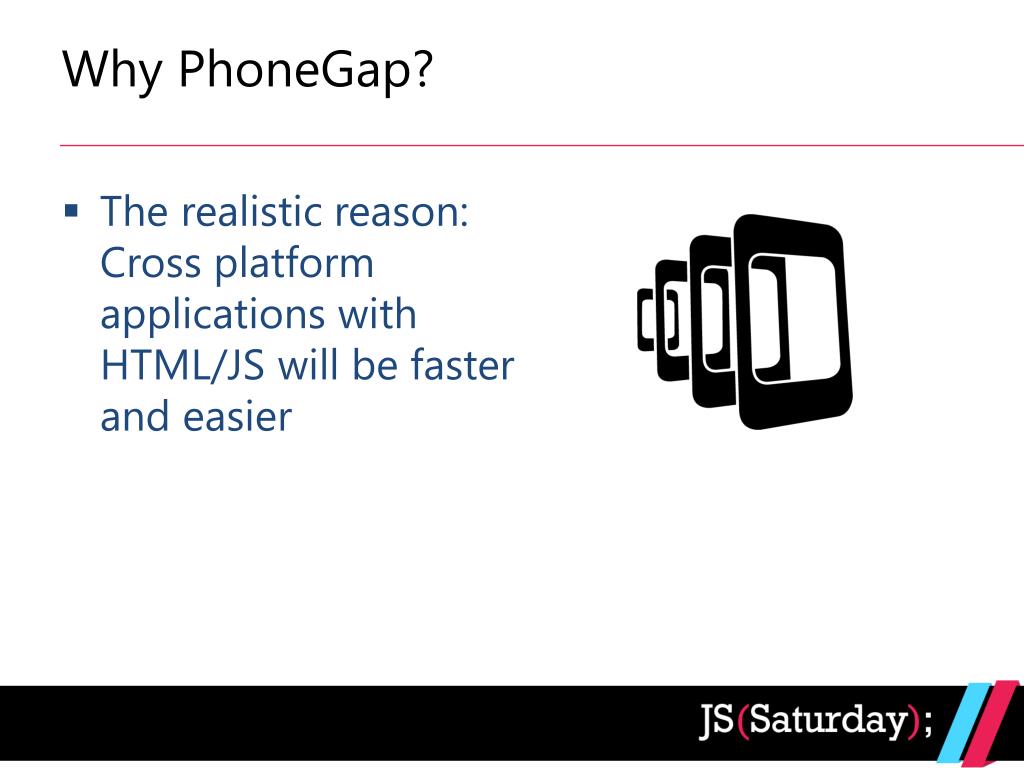 Why PhoneGap?

▪ The realistic reason: Cross platform applications with HTML/JS will be faster and easier

JS(Saturday);